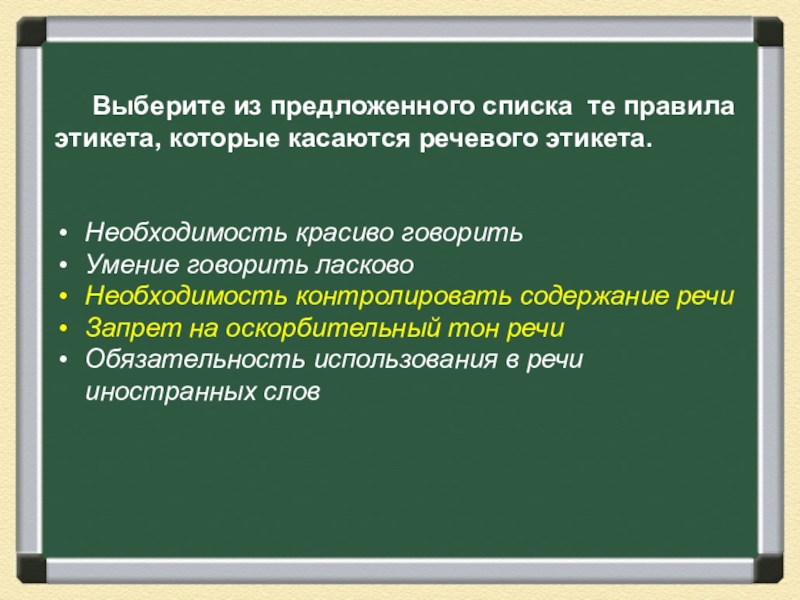 Выберите из предложенного списка те правила этикета, которые касаются речевого этикета.

• Необходимость красиво говорить
• Умение говорить ласково
• Необходимость контролировать содержание речи
• Запрет на оскорбительный тон речи
• Обязательность использования в речи иностранных слов